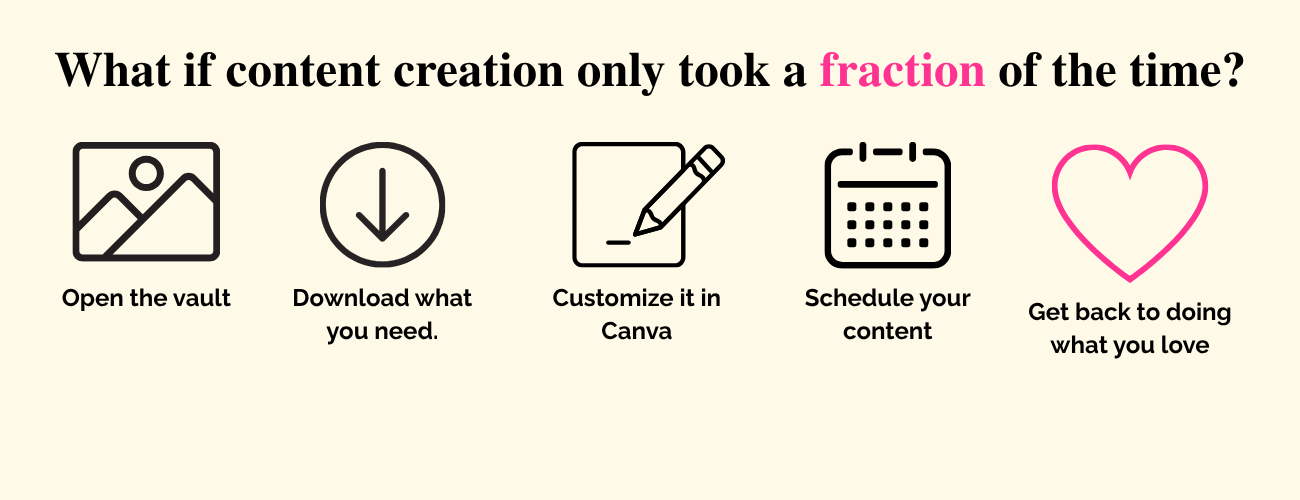 What if content creation only took a fraction of the time?

Open the vault

Download what you need.

Customize it in Canva

Schedule your content

Get back to doing what you love